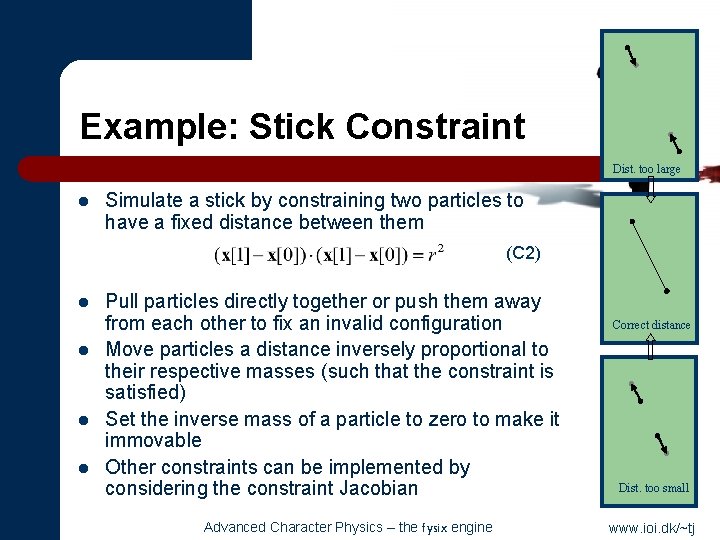 Example: Stick Constraint

- Simulate a stick by constraining two particles to have a fixed distance between them

$(\mathbf{x}[1]-\mathbf{x}[0])\cdot(\mathbf{x}[1]-\mathbf{x}[0])=r^2$ (C2)

- Pull particles directly together or push them away from each other to fix an invalid configuration
- Move particles a distance inversely proportional to their respective masses (such that the constraint is satisfied)
- Set the inverse mass of a particle to zero to make it immovable
- Other constraints can be implemented by considering the constraint Jacobian

Dist. too large

Correct distance

Dist. too small

Advanced Character Physics – the fysix engine

www.ioi.dk/~tj